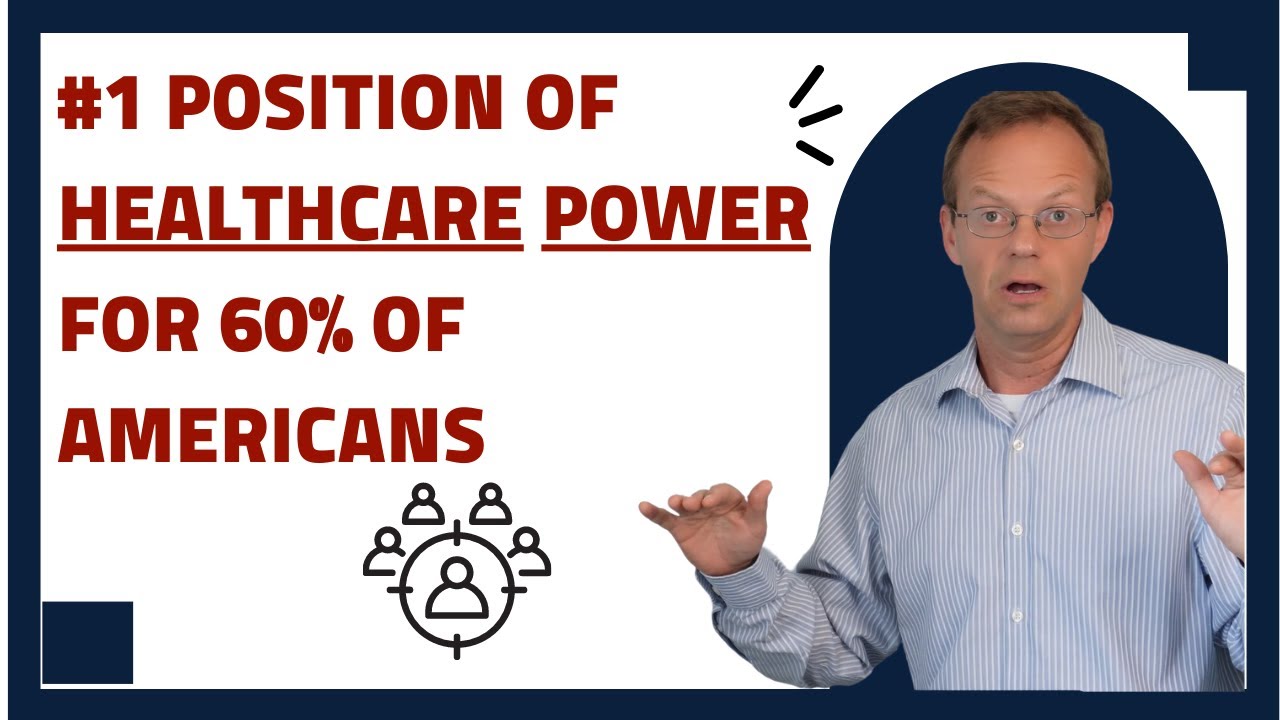 #1 POSITION OF HEALTHCARE POWER FOR 60% OF AMERICANS